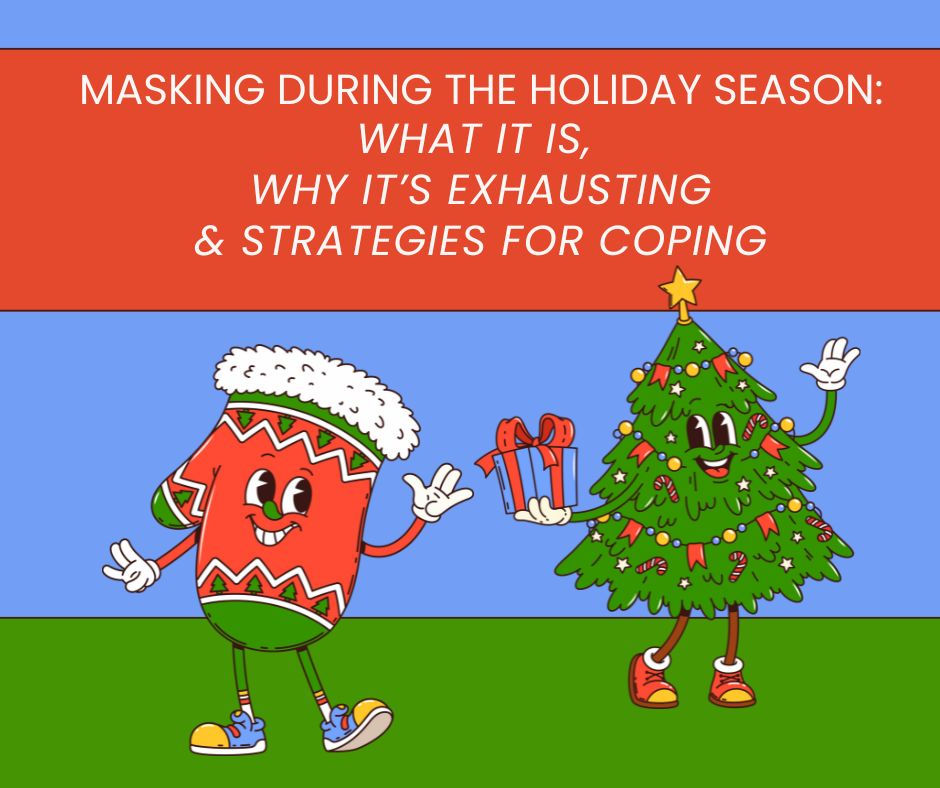 MASKING DURING THE HOLIDAY SEASON:
WHAT IT IS,
WHY IT'S EXHAUSTING
& STRATEGIES FOR COPING